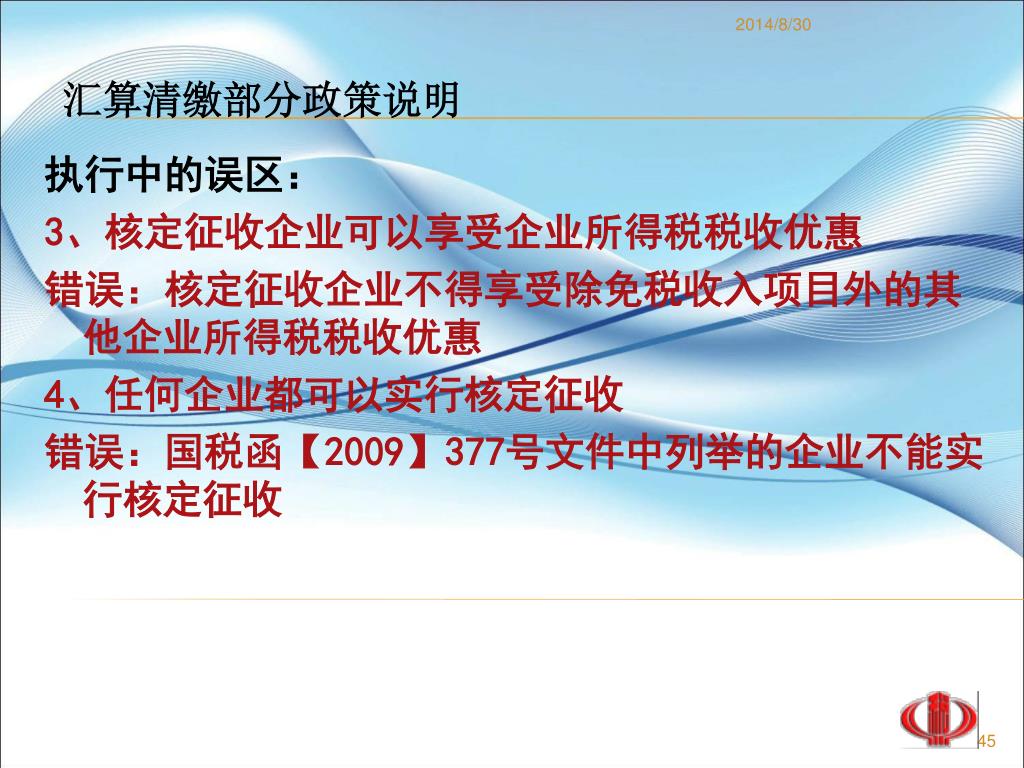 2014/8/30

汇算清缴部分政策说明

执行中的误区：

3、核定征收企业可以享受企业所得税税收优惠

错误：核定征收企业不得享受除免税收入项目外的其他企业所得税税收优惠

4、任何企业都可以实行核定征收

错误：国税函【2009】377号文件中列举的企业不能实行核定征收

45